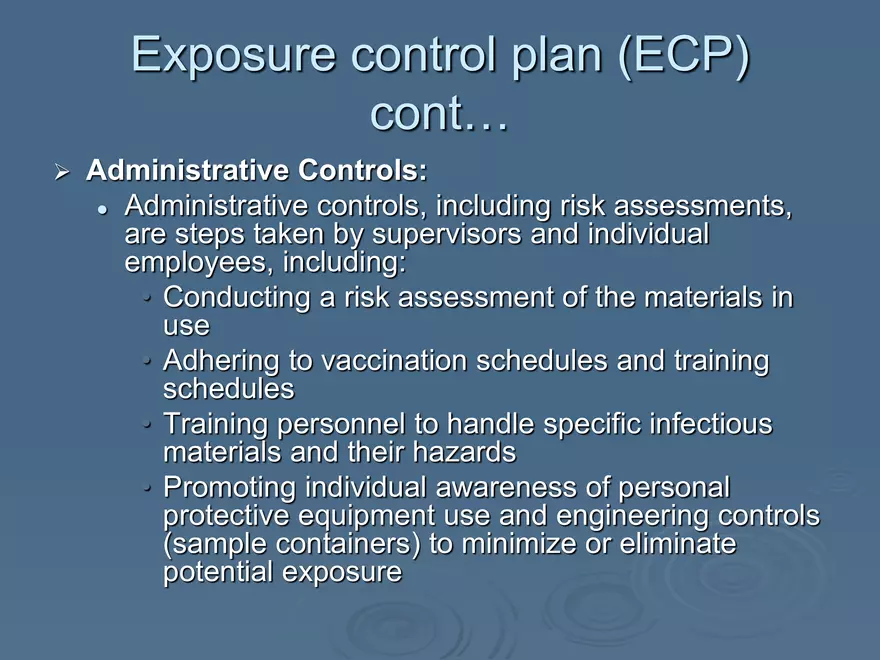 Exposure control plan (ECP) cont…

➢ Administrative Controls:
• Administrative controls, including risk assessments, are steps taken by supervisors and individual employees, including:
• Conducting a risk assessment of the materials in use
• Adhering to vaccination schedules and training schedules
• Training personnel to handle specific infectious materials and their hazards
• Promoting individual awareness of personal protective equipment use and engineering controls (sample containers) to minimize or eliminate potential exposure